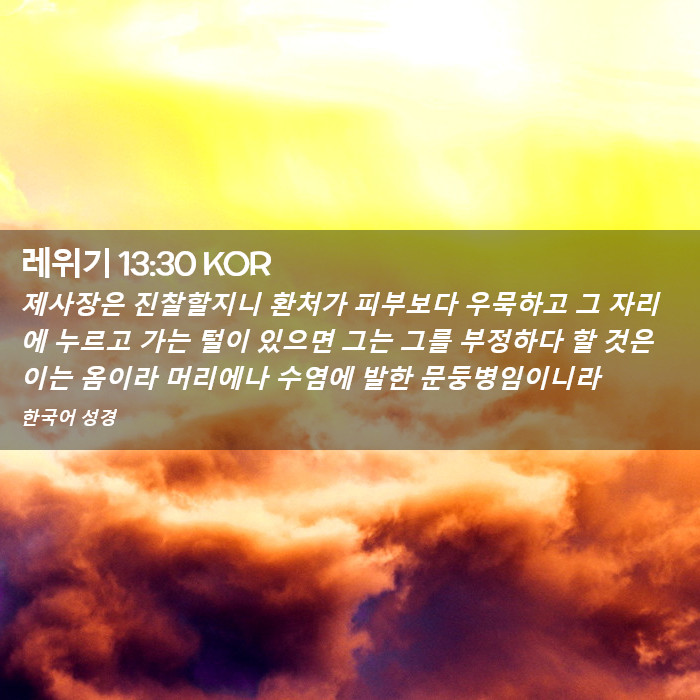 레위기 13:30 KOR

제사장은 진찰할지니 환처가 피부보다 우묵하고 그 자리에 누르고 가는 털이 있으면 그는 그를 부정하다 할 것은 이는 옴이라 머리에나 수염에 발한 문둥병임이니라

한국어 성경